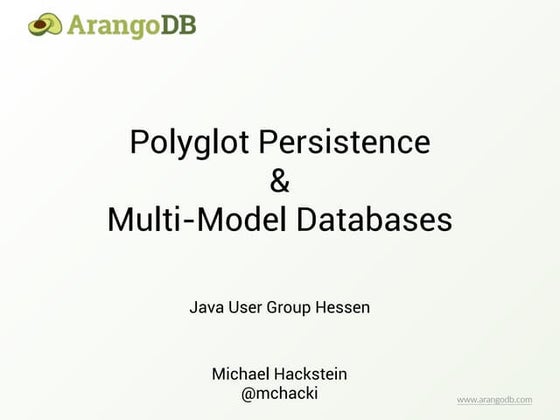 ArangoDB

Polyglot Persistence
&
Multi-Model Databases

Java User Group Hessen

Michael Hackstein
@mchacki

www.arangodb.com